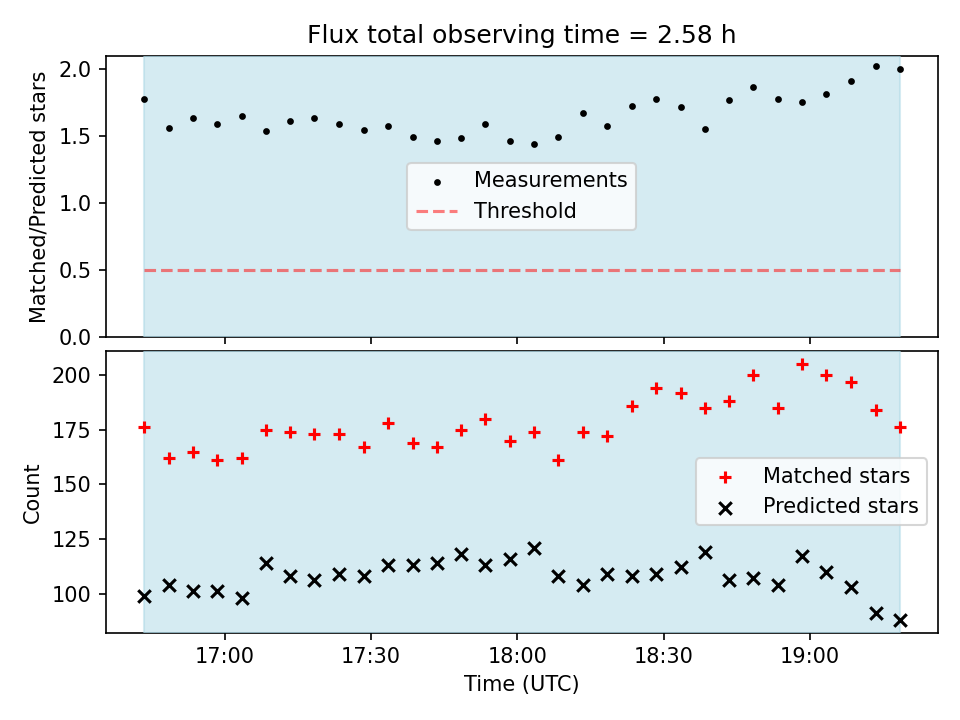 Flux total observing time = 2.58 h

Matched/Predicted stars

2.0
1.5
1.0
0.5
0.0

Measurements
Threshold

Count

200
175
150
125
100

Matched stars
Predicted stars

17:00
17:30
18:00
18:30
19:00

Time (UTC)